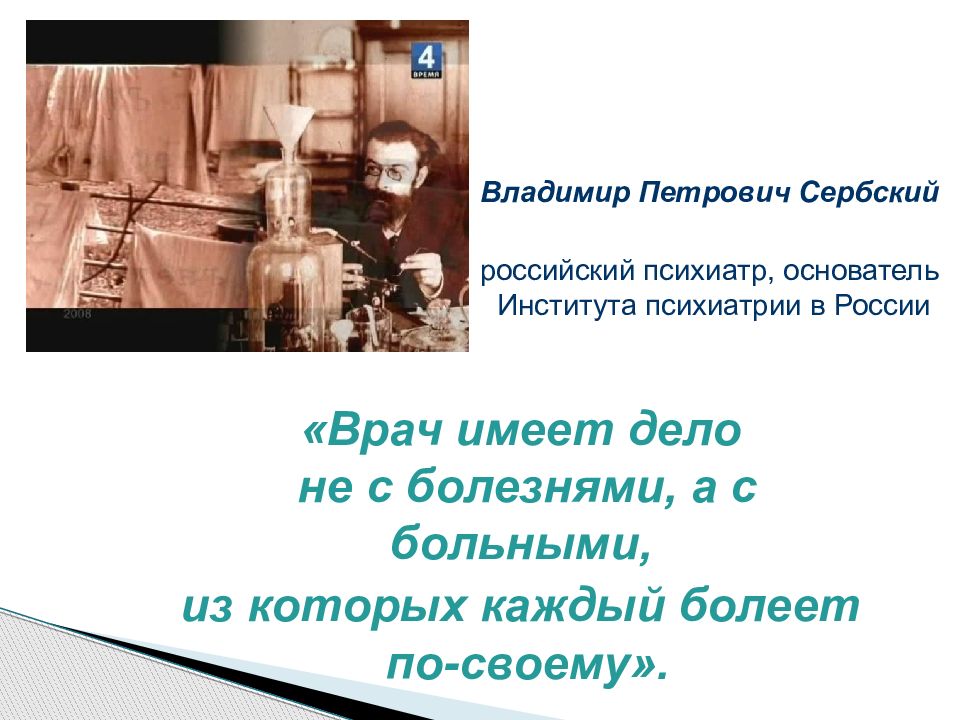 4
ВРЕМЯ

2008

Владимир Петрович Сербский

российский психиатр, основатель Института психиатрии в России

«Врач имеет дело не с болезнями, а с больными, из которых каждый болеет по-своему».